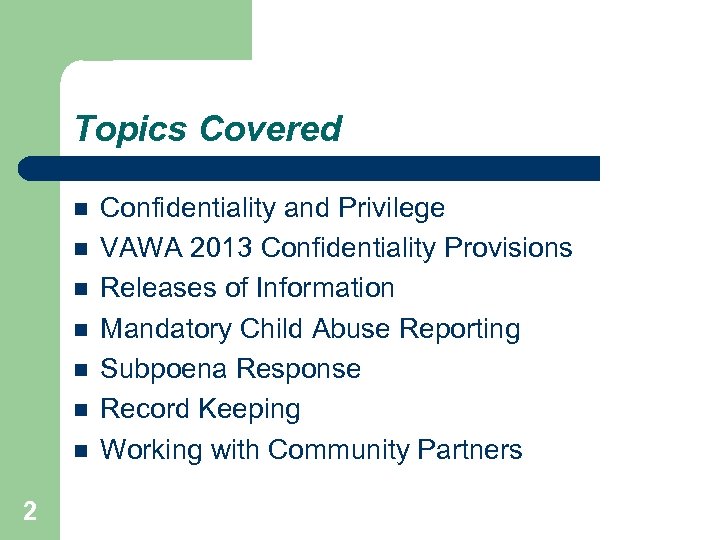 Topics Covered

- Confidentiality and Privilege
- VAWA 2013 Confidentiality Provisions
- Releases of Information
- Mandatory Child Abuse Reporting
- Subpoena Response
- Record Keeping
- Working with Community Partners

2